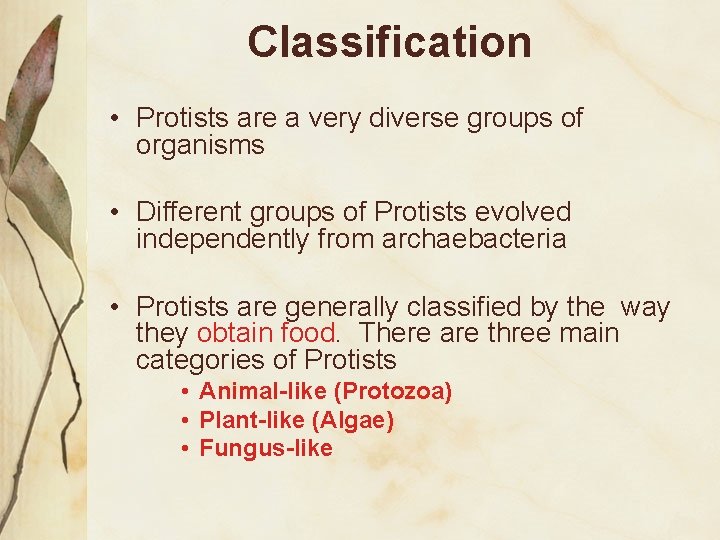 Classification

• Protists are a very diverse groups of organisms

• Different groups of Protists evolved independently from archaebacteria

• Protists are generally classified by the way they obtain food. There are three main categories of Protists
  • Animal-like (Protozoa)
  • Plant-like (Algae)
  • Fungus-like